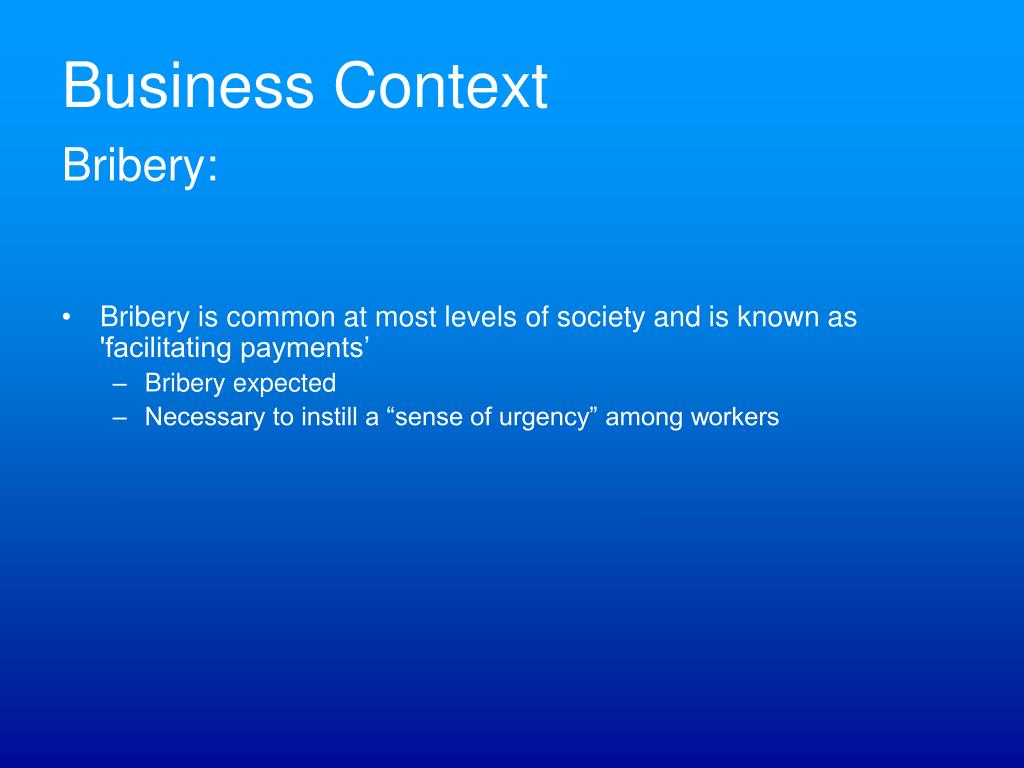 Business Context
Bribery:

• Bribery is common at most levels of society and is known as 'facilitating payments’
– Bribery expected
– Necessary to instill a “sense of urgency” among workers